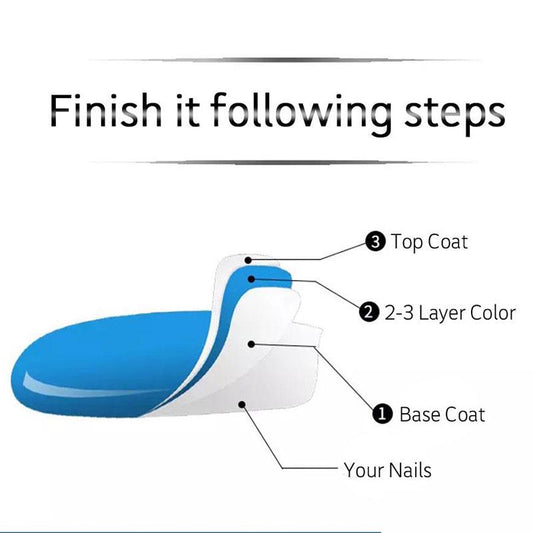 Finish it following steps

3 Top Coat

2 2-3 Layer Color

1 Base Coat

Your Nails